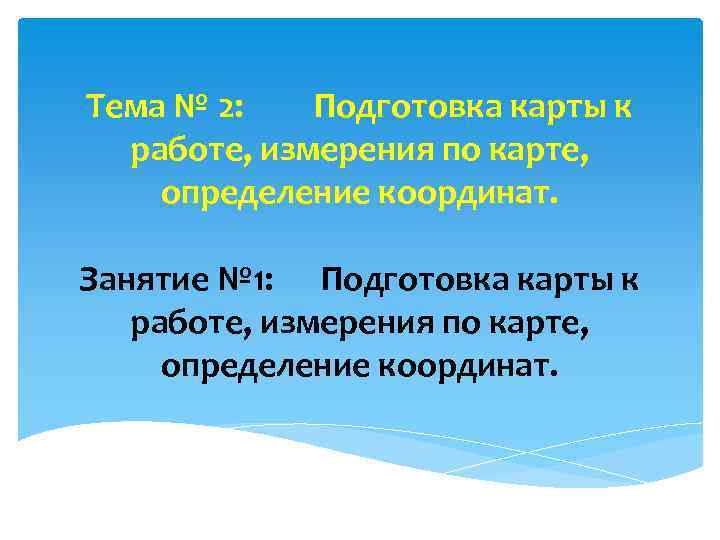 Тема № 2: Подготовка карты к работе, измерения по карте, определение координат.

Занятие №1: Подготовка карты к работе, измерения по карте, определение координат.